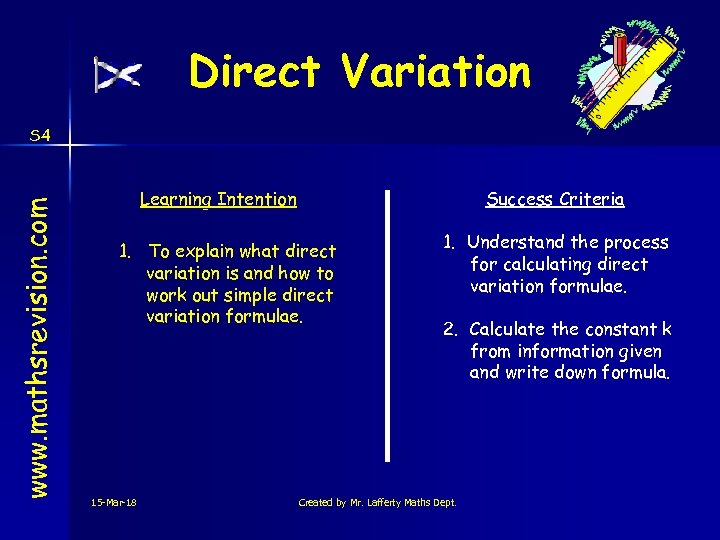 Direct Variation

S4

www.mathsrevision.com

Learning Intention

1. To explain what direct variation is and how to work out simple direct variation formulae.

Success Criteria

1. Understand the process for calculating direct variation formulae.

2. Calculate the constant k from information given and write down formula.

15-Mar-18

Created by Mr. Lafferty Maths Dept.